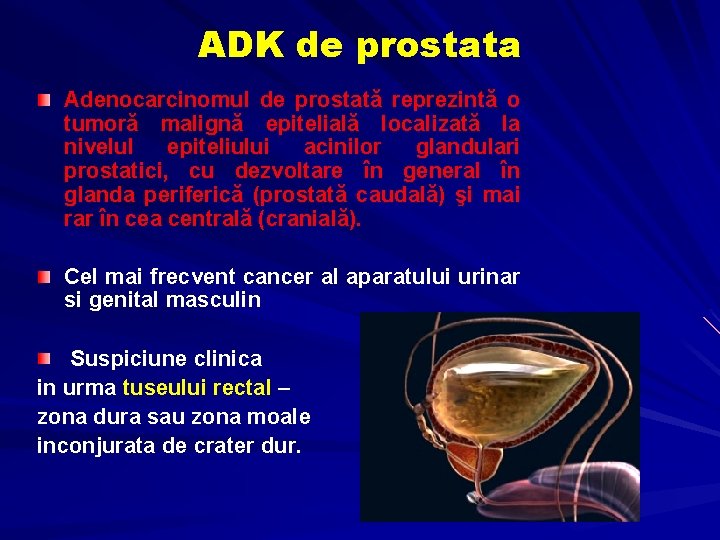 ADK de prostata

Adenocarcinomul de prostată reprezintă o tumoră malignă epitelială localizată la nivelul epiteliului acinilor glandulari prostatici, cu dezvoltare în general în glanda periferică (prostată caudală) şi mai rar în cea centrală (cranială).

Cel mai frecvent cancer al aparatului urinar si genital masculin

Suspiciune clinica in urma tuseului rectal – zona dura sau zona moale inconjurata de crater dur.